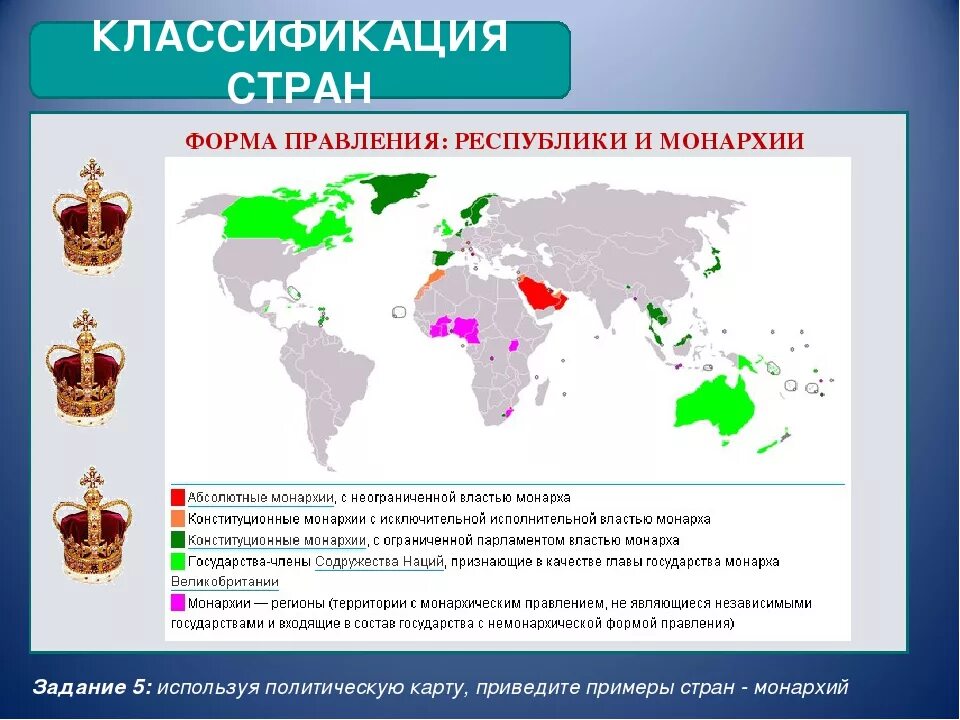 КЛАССИФИКАЦИЯ СТРАН

ФОРМА ПРАВЛЕНИЯ: РЕСПУБЛИКИ И МОНАРХИИ

Абсолютные монархии, с неограниченной властью монарха
Конституционные монархии с исключительной исполнительной властью монарха
Конституционные монархии, с ограниченной парламентом властью монарха
Государства-члены Содружества Наций, признающие в качестве главы государства монарха Великобритании
Монархии — регионы (территории с монархическим правлением, не являющиеся независимыми государствами и входящие в состав государства с немонархической формой правления)

Задание 5: используя политическую карту, приведите примеры стран - монархий